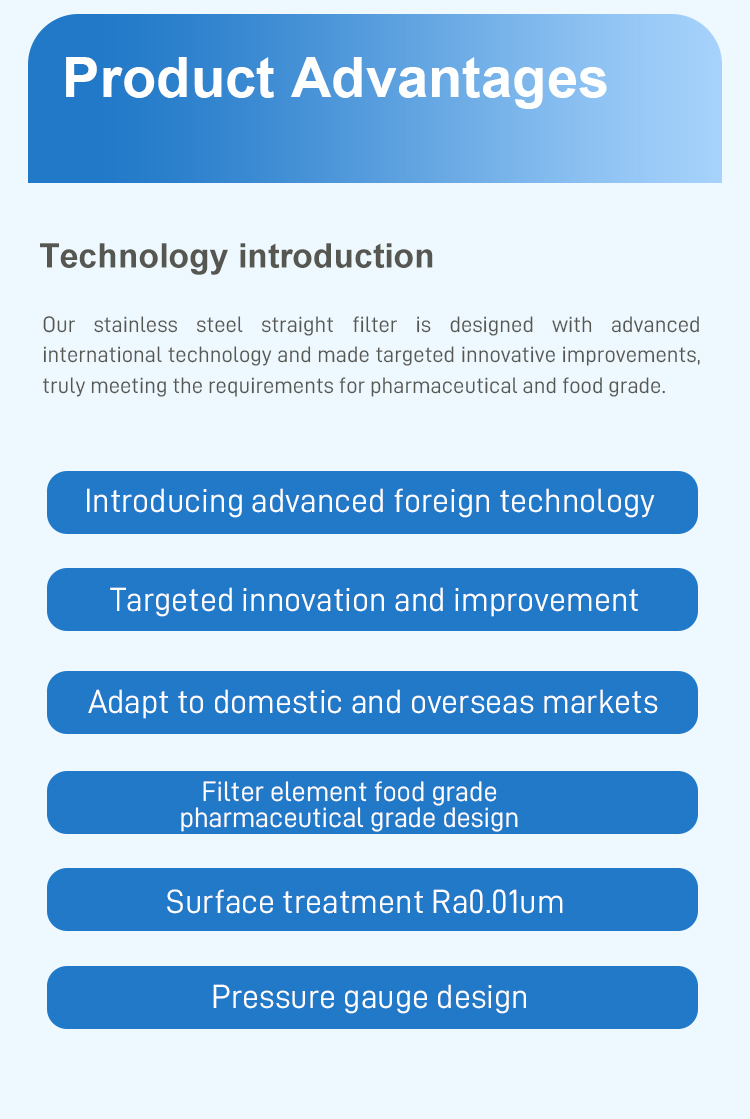 Product Advantages

Technology introduction

Our stainless steel straight filter is designed with advanced international technology and made targeted innovative improvements, truly meeting the requirements for pharmaceutical and food grade.

Introducing advanced foreign technology

Targeted innovation and improvement

Adapt to domestic and overseas markets

Filter element food grade pharmaceutical grade design

Surface treatment Ra0.01um

Pressure gauge design